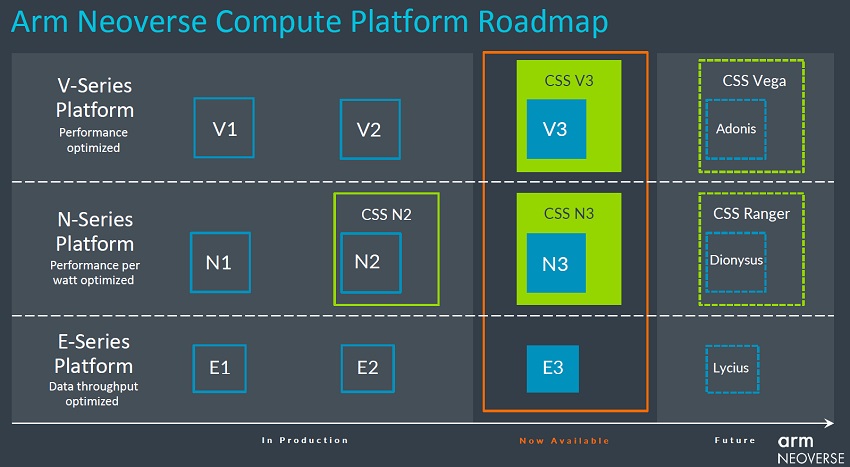 Arm Neoverse Compute Platform Roadmap

V-Series Platform
Performance optimized

V1

V2

CSS V3
V3

CSS Vega
Adonis

N-Series Platform
Performance per watt optimized

N1

CSS N2
N2

CSS N3
N3

CSS Ranger
Dionysus

E-Series Platform
Data throughput optimized

E1

E2

E3

Lycius

In Production

Now Available

Future

arm
NEOVERSE